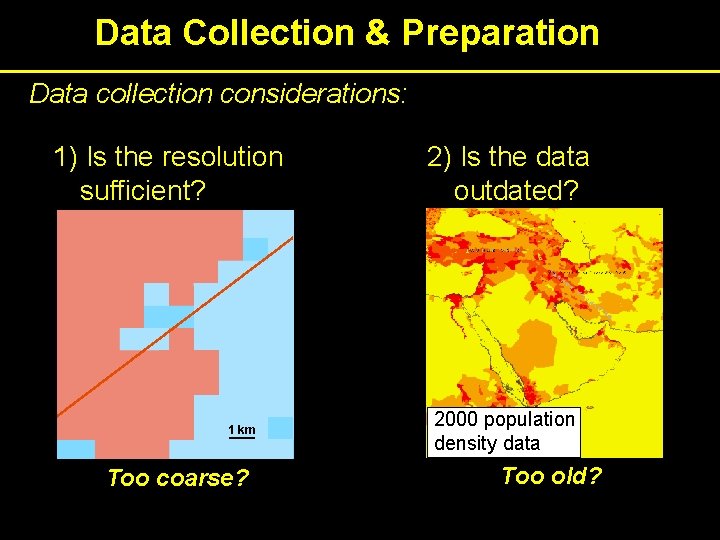 Data Collection & Preparation

Data collection considerations:

1) Is the resolution sufficient?

1 km

Too coarse?

2) Is the data outdated?

2000 population density data

Too old?